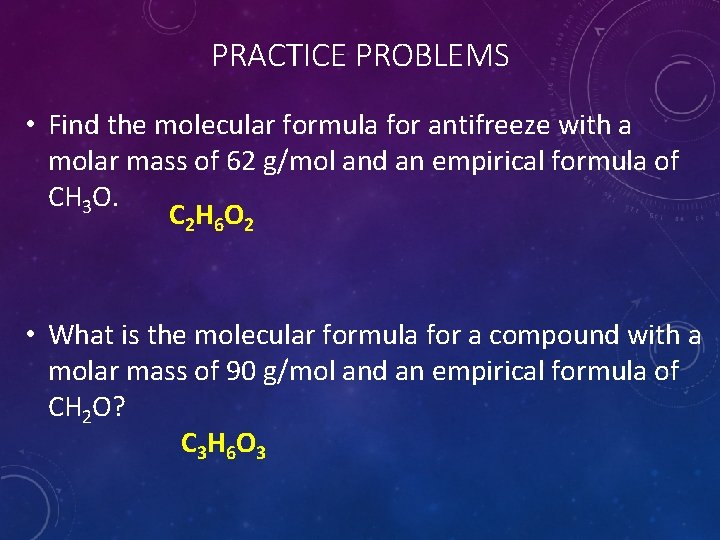 PRACTICE PROBLEMS

• Find the molecular formula for antifreeze with a molar mass of 62 g/mol and an empirical formula of $CH_3O$.

$C_2H_6O_2$

• What is the molecular formula for a compound with a molar mass of 90 g/mol and an empirical formula of $CH_2O$?

$C_3H_6O_3$